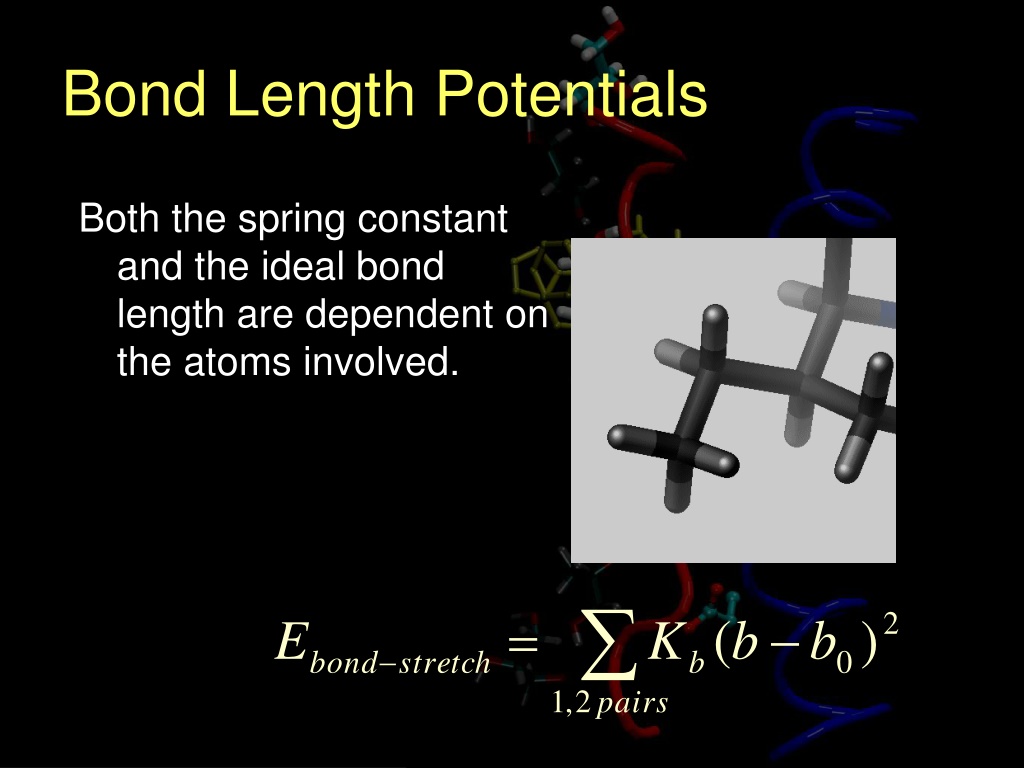 Bond Length Potentials

Both the spring constant and the ideal bond length are dependent on the atoms involved.

$E_{bond-stretch} = \sum_{1,2\,pairs} K_b (b - b_0)^2$